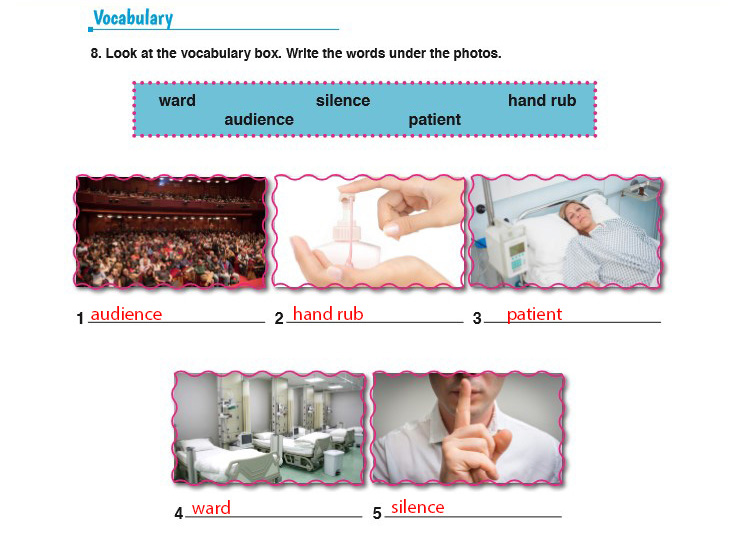 Vocabulary

8. Look at the vocabulary box. Write the words under the photos.

ward silence hand rub audience patient

1 audience 2 hand rub 3 patient

4 ward 5 silence